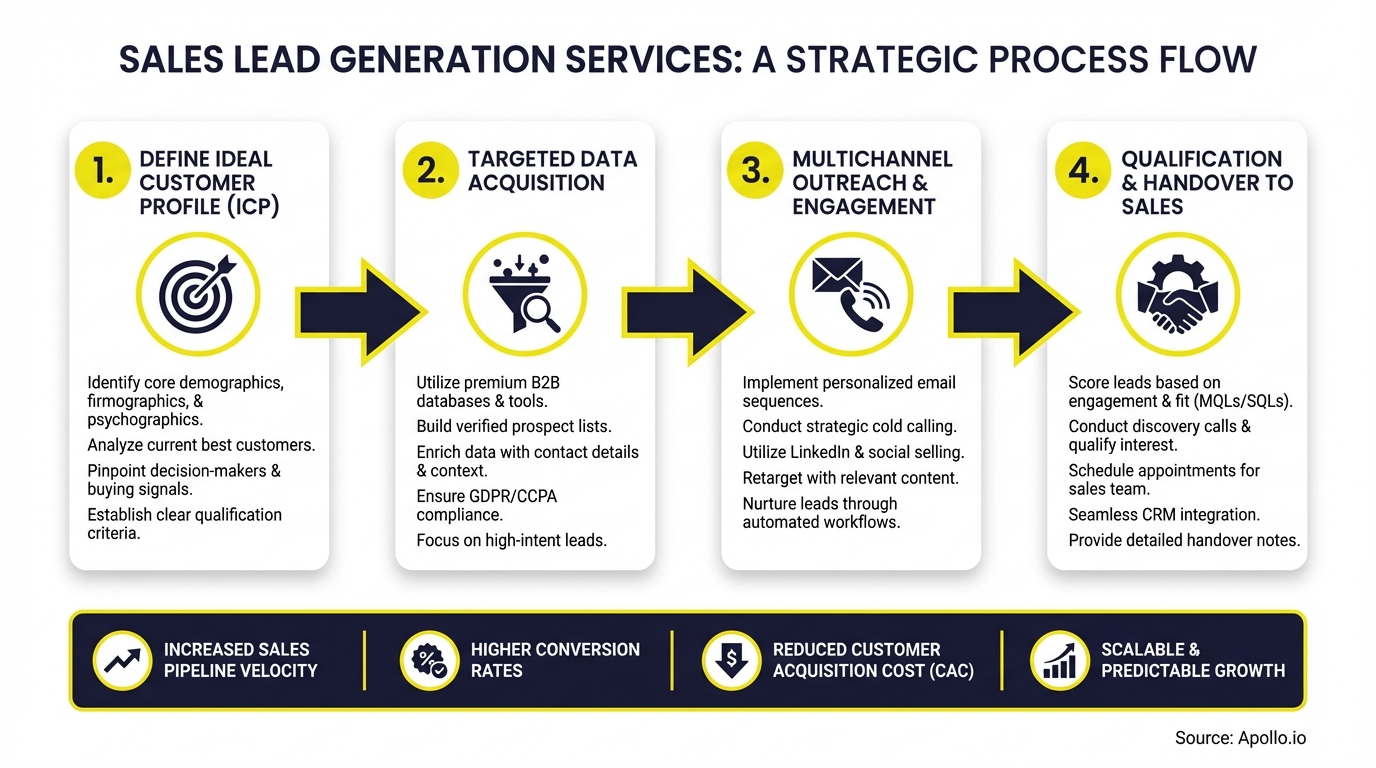 SALES LEAD GENERATION SERVICES: A STRATEGIC PROCESS FLOW

1. DEFINE IDEAL CUSTOMER PROFILE (ICP)

Identify core demographics, firmographics, & psychographics.
Analyze current best customers.
Pinpoint decision-makers & buying signals.
Establish clear qualification criteria.

2. TARGETED DATA ACQUISITION

Utilize premium B2B databases & tools.
Build verified prospect lists.
Enrich data with contact details & context.
Ensure GDPR/CCPA compliance.
Focus on high-intent leads.

3. MULTICHANNEL OUTREACH & ENGAGEMENT

Implement personalized email sequences.
Conduct strategic cold calling.
Utilize LinkedIn & social selling.
Retarget with relevant content.
Nurture leads through automated workflows.

4. QUALIFICATION & HANDOVER TO SALES

Score leads based on engagement & fit (MQLs/SQLs).
Conduct discovery calls & qualify interest.
Schedule appointments for sales team.
Seamless CRM integration.
Provide detailed handover notes.

INCREASED SALES PIPELINE VELOCITY

HIGHER CONVERSION RATES

REDUCED CUSTOMER ACQUISITION COST (CAC)

SCALABLE & PREDICTABLE GROWTH

Source: Apollo.io